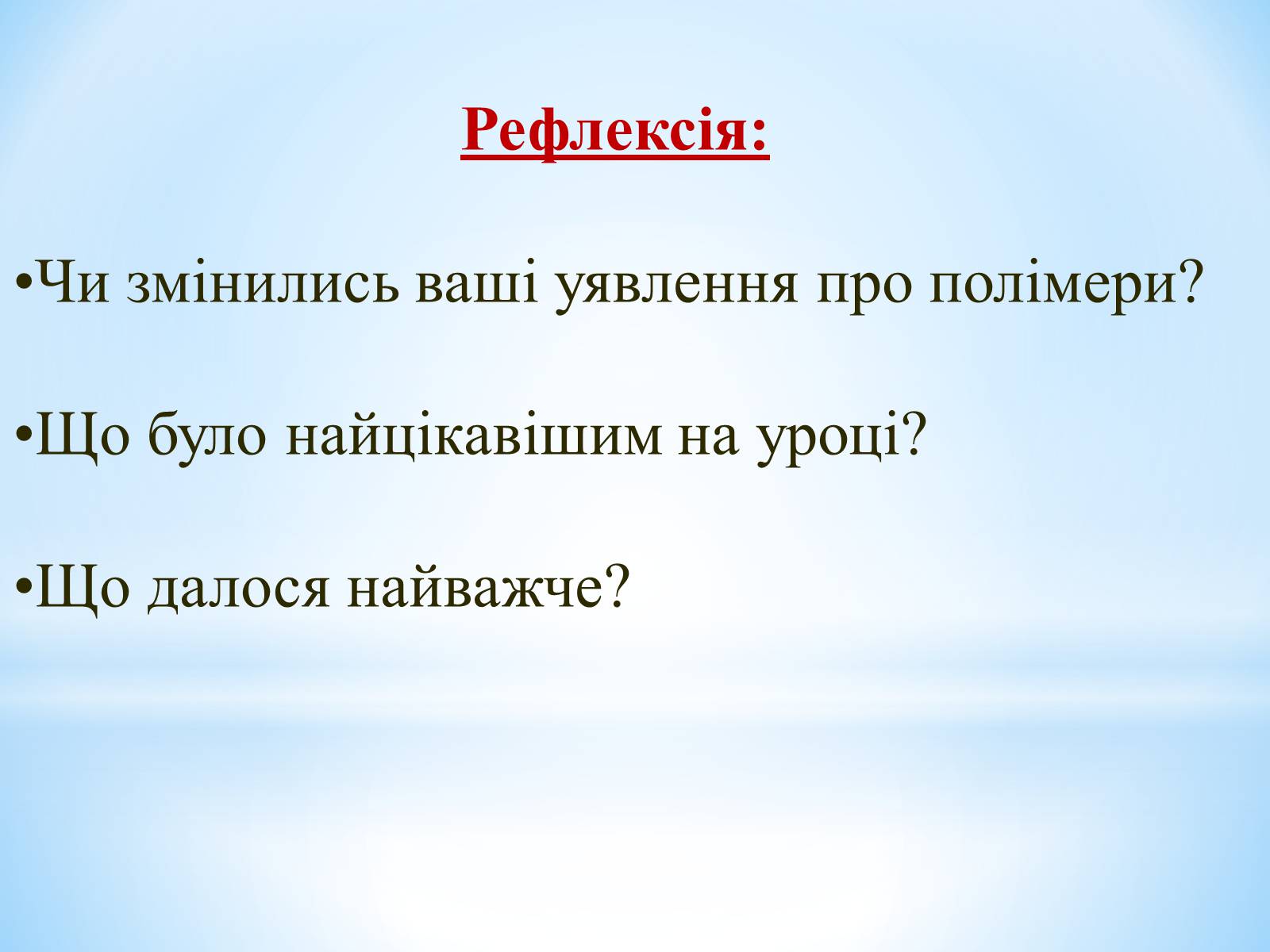 Рефлексія:

•Чи змінились ваші уявлення про полімери?

•Що було найцікавішим на уроці?

•Що далося найважче?